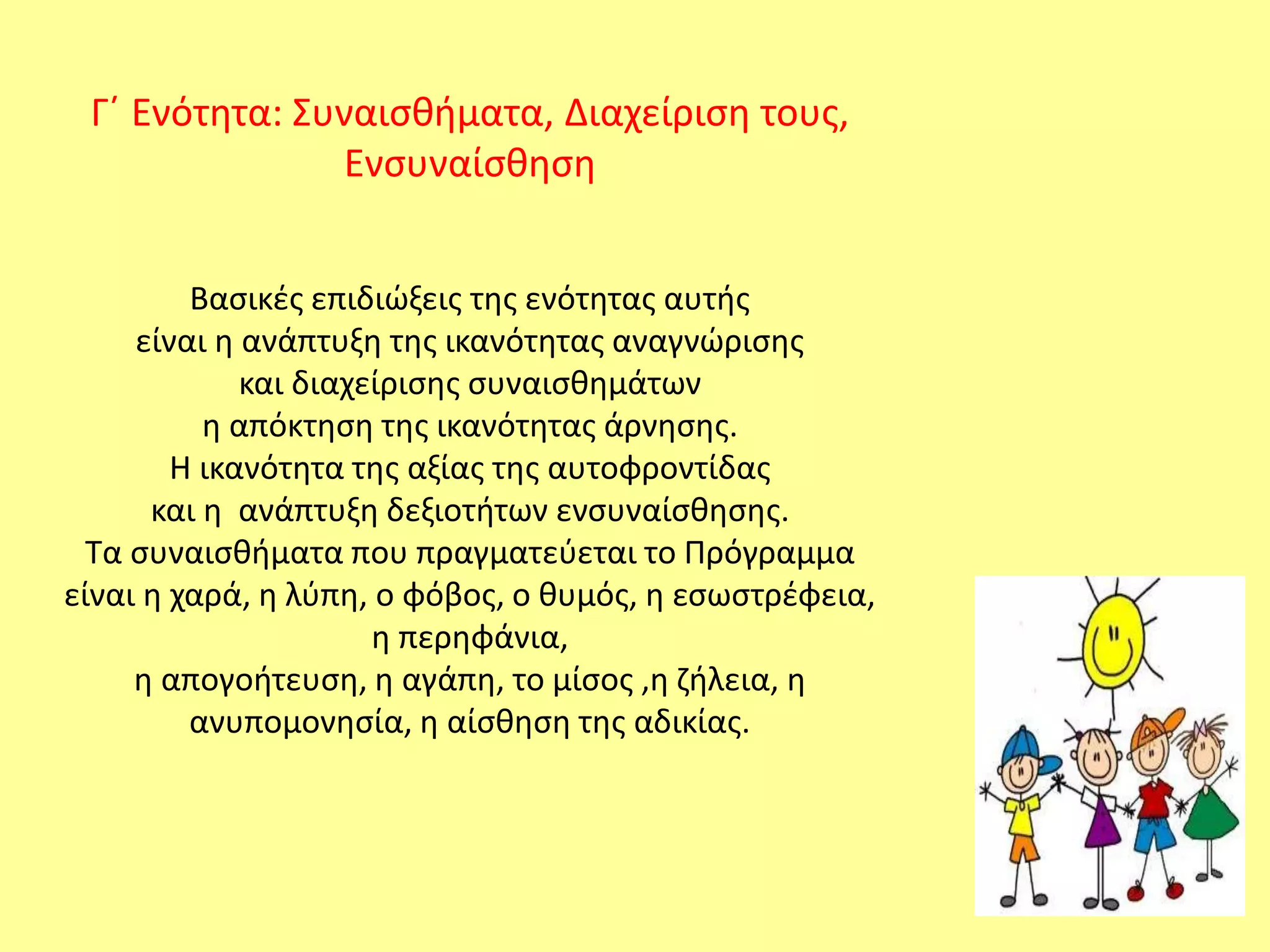 Γ΄ Ενότητα: Συναισθήματα, Διαχείριση τους, Ενσυναίσθηση

Βασικές επιδιώξεις της ενότητας αυτής
είναι η ανάπτυξη της ικανότητας αναγνώρισης
και διαχείρισης συναισθημάτων
η απόκτηση της ικανότητας άρνησης.
Η ικανότητα της αξίας της αυτοφροντίδας
και η ανάπτυξη δεξιοτήτων ενσυναίσθησης.
Τα συναισθήματα που πραγματεύεται το Πρόγραμμα
είναι η χαρά, η λύπη, ο φόβος, ο θυμός, η εσωστρέφεια,
η περηφάνια,
η απογοήτευση, η αγάπη, το μίσος ,η ζήλεια, η
ανυπομονησία, η αίσθηση της αδικίας.